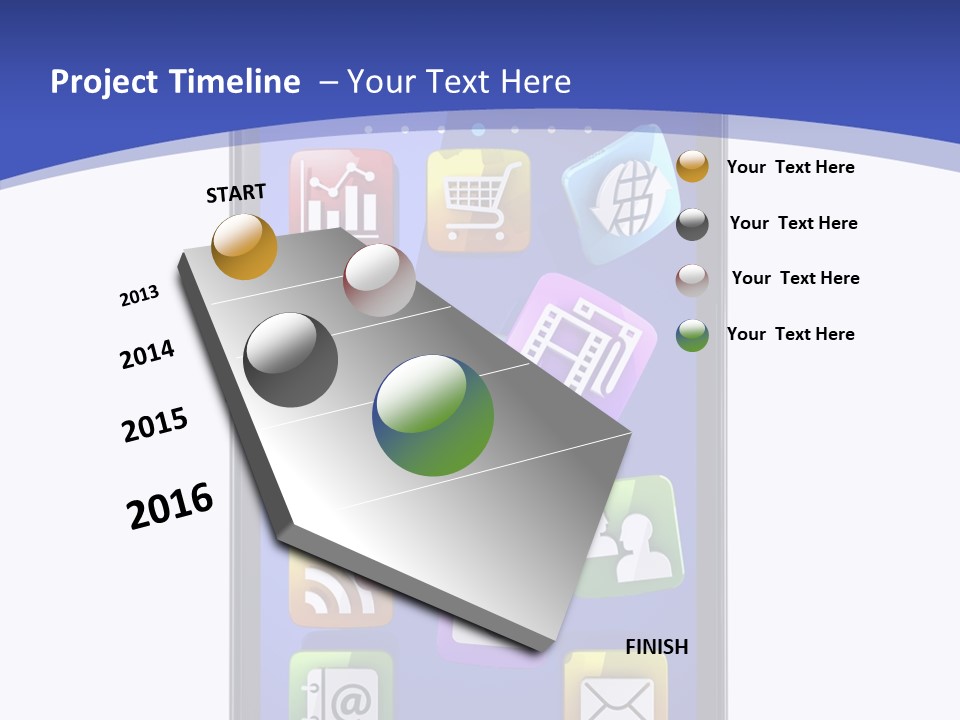 Project Timeline – Your Text Here

START

2013

2014

2015

2016

Your Text Here

Your Text Here

Your Text Here

Your Text Here

FINISH